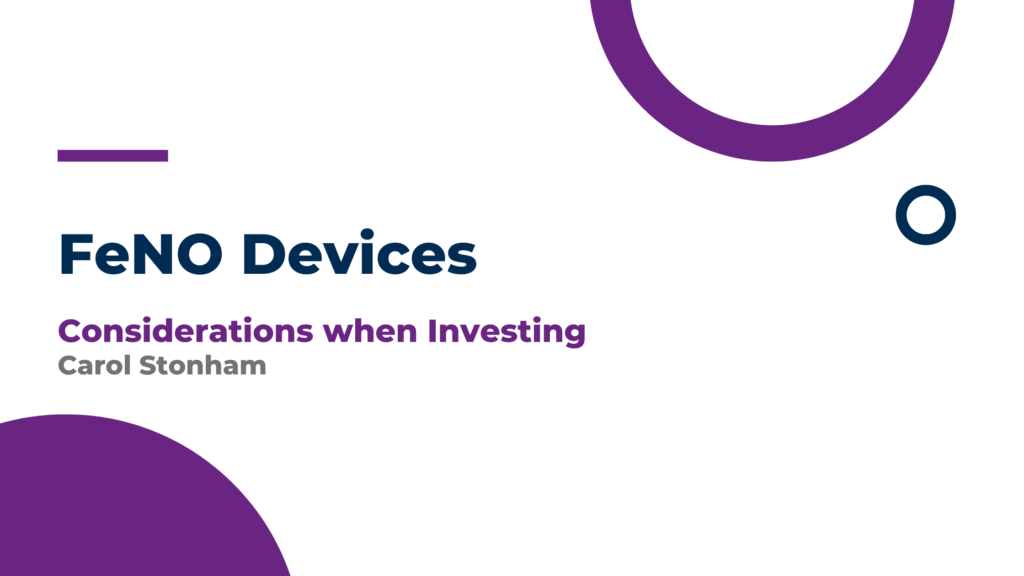 FeNO Devices

Considerations when Investing
Carol Stonham